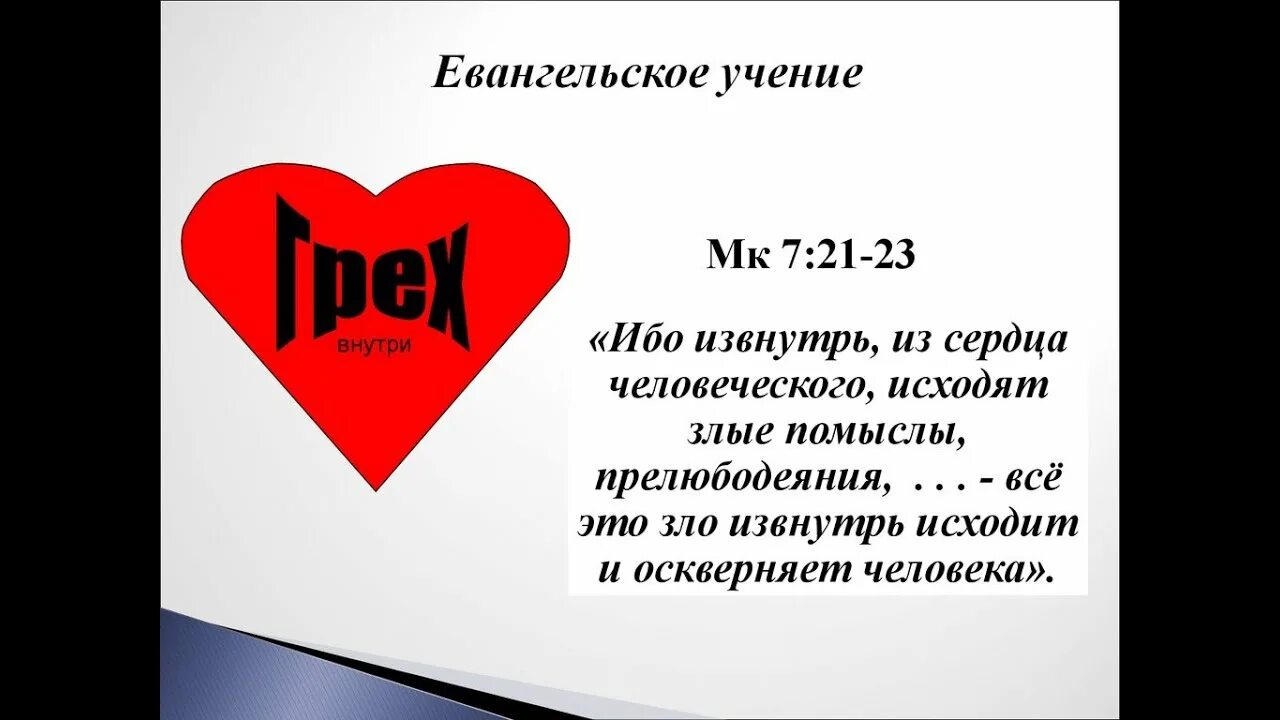 Евангельское учение

Грех
внутри

Мк 7:21-23

«Ибо извнутрь, из сердца человеческого, исходят злые помыслы, прелюбодеяния, . . . - всё это зло извнутрь исходит и оскверняет человека».